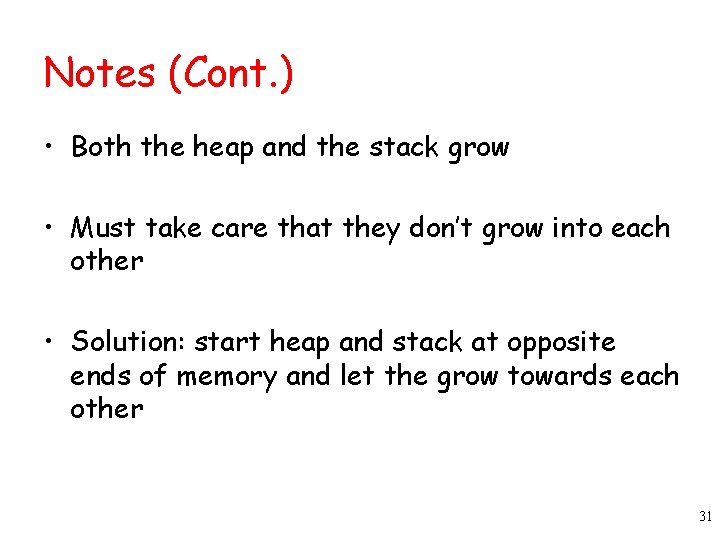 Notes (Cont.)

• Both the heap and the stack grow

• Must take care that they don't grow into each other

• Solution: start heap and stack at opposite ends of memory and let the grow towards each other

31